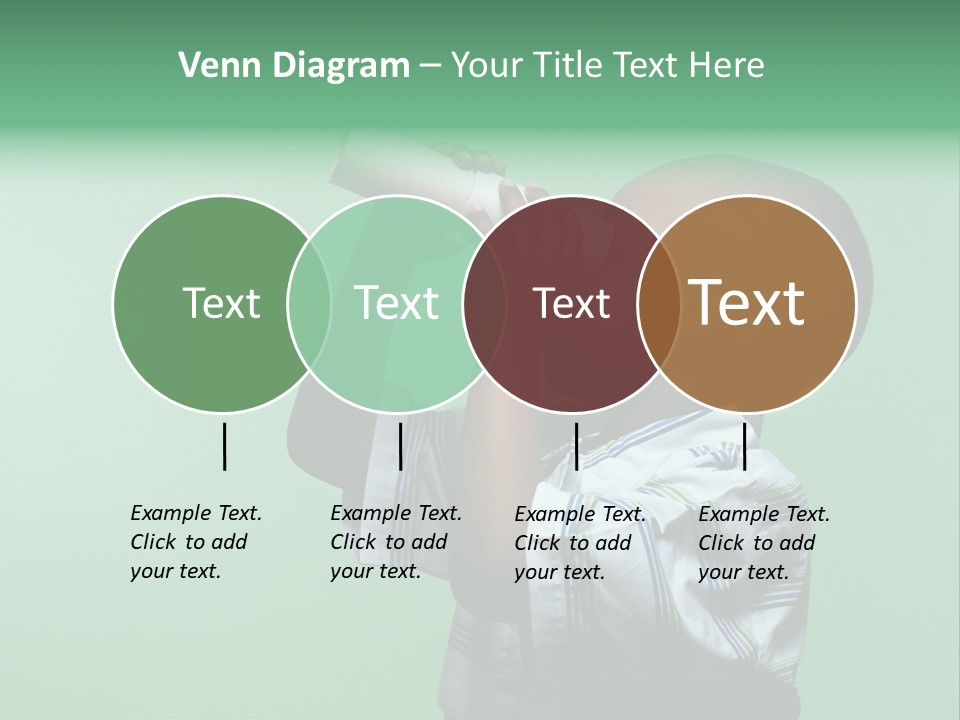 Venn Diagram – Your Title Text Here

Text

Text

Text

Text

Example Text. Click to add your text.

Example Text. Click to add your text.

Example Text. Click to add your text.

Example Text. Click to add your text.